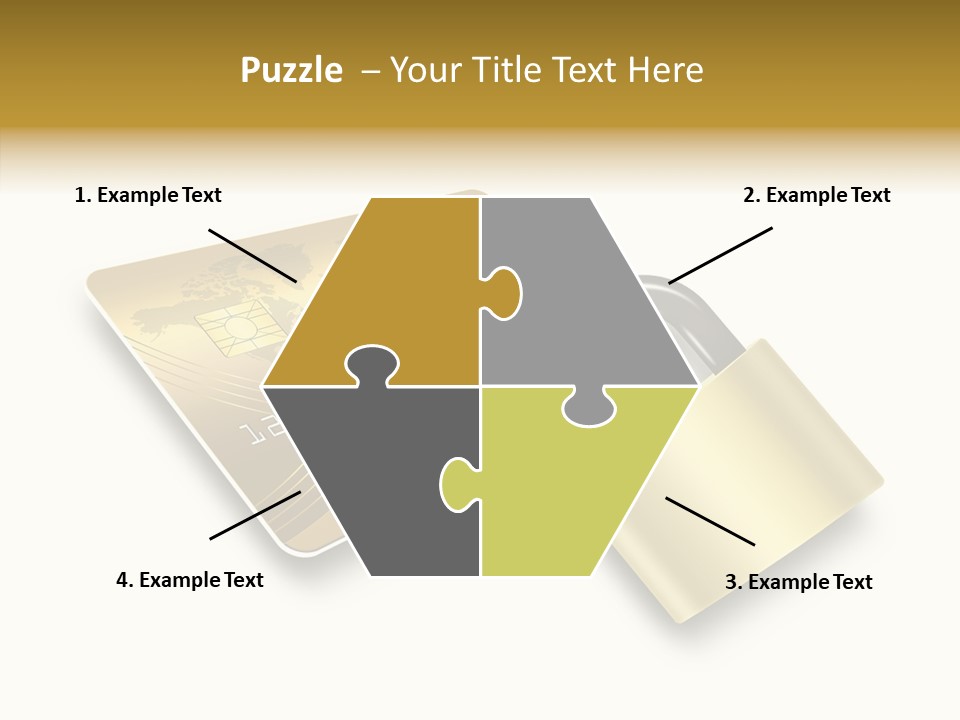 Puzzle – Your Title Text Here

1. Example Text

2. Example Text

4. Example Text

3. Example Text